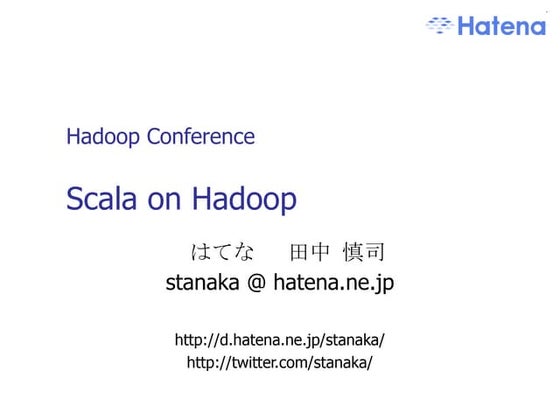 Hatena

Hadoop Conference

Scala on Hadoop

はてな　田中 慎司
stanaka @ hatena.ne.jp

http://d.hatena.ne.jp/stanaka/
http://twitter.com/stanaka/